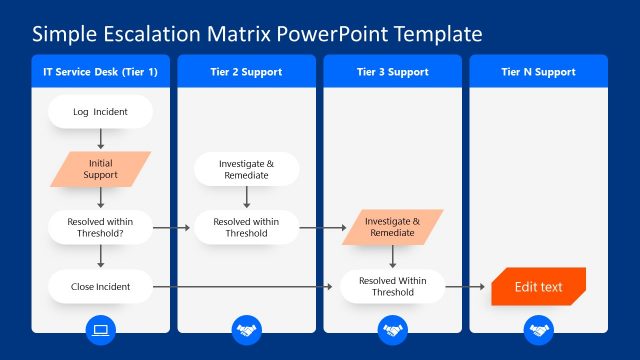 Simple Escalation Matrix PowerPoint Template

IT Service Desk (Tier 1)

Log Incident

Initial Support

Resolved within Threshold?

Close Incident

Tier 2 Support

Investigate & Remediate

Resolved within Threshold

Tier 3 Support

Investigate & Remediate

Resolved Within Threshold

Tier N Support

Edit text